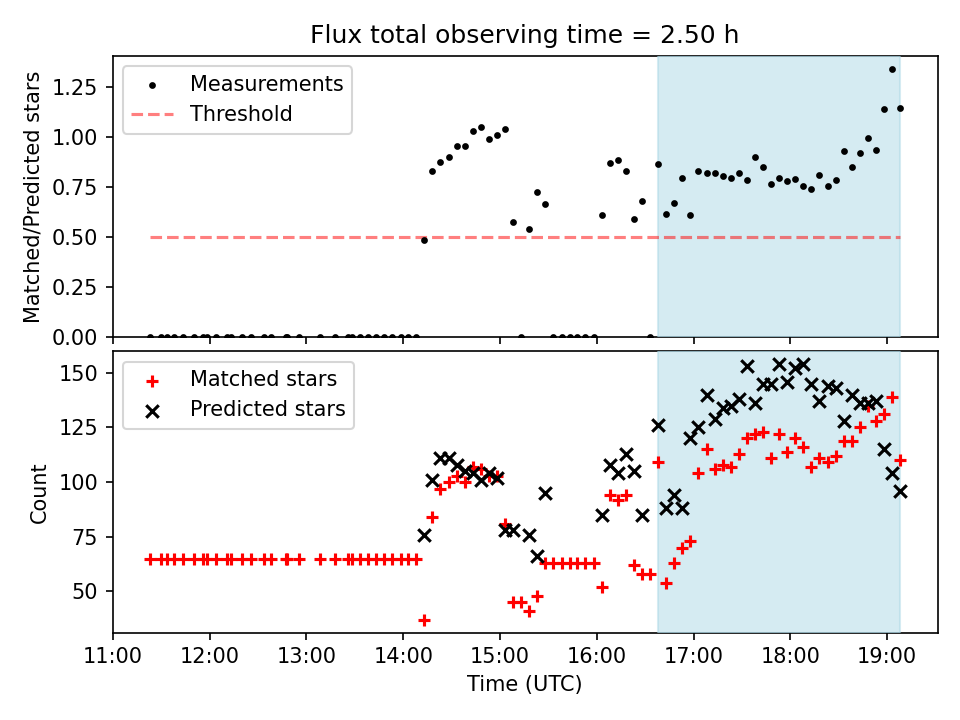 Flux total observing time = 2.50 h

Measurements
Threshold

Matched/Predicted stars

1.25
1.00
0.75
0.50
0.25
0.00

Matched stars
Predicted stars

Count

150
125
100
75
50

11:00
12:00
13:00
14:00
15:00
16:00
17:00
18:00
19:00

Time (UTC)